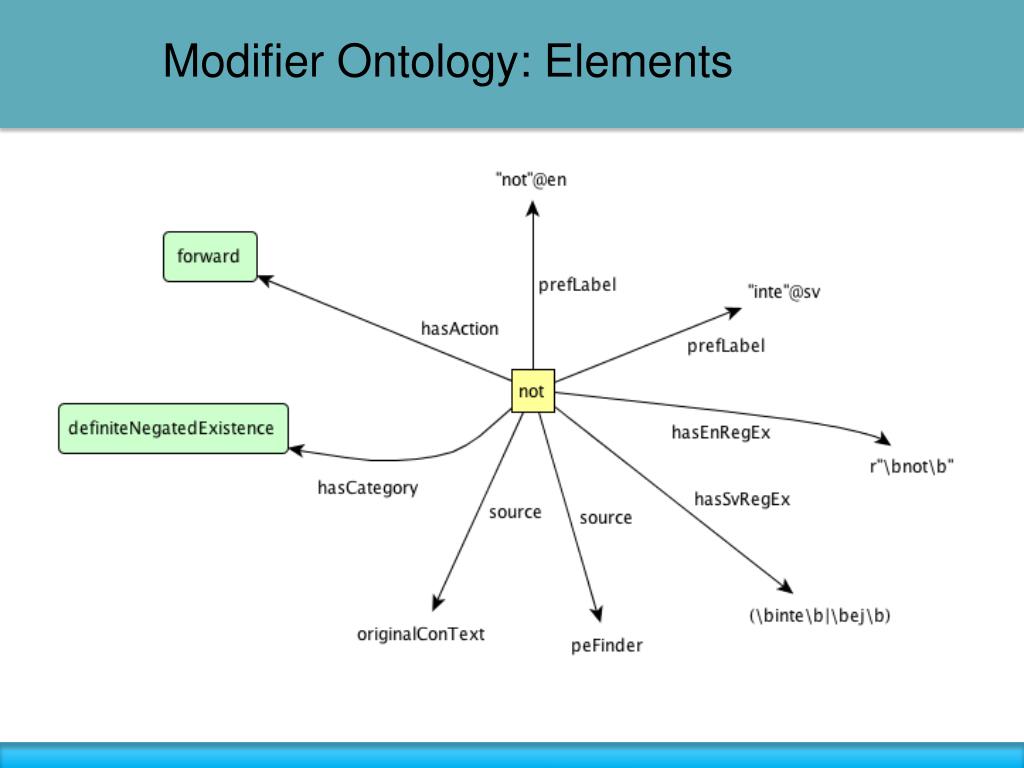 Modifier Ontology: Elements

"not"@en

forward

prefLabel

"inte"@sv

hasAction

prefLabel

not

definiteNegatedExistence

hasEnRegEx

r"\bnot\b"

hasCategory

source

source

hasSvRegEx

originalConText

peFinder

(\binte\b|\bej\b)